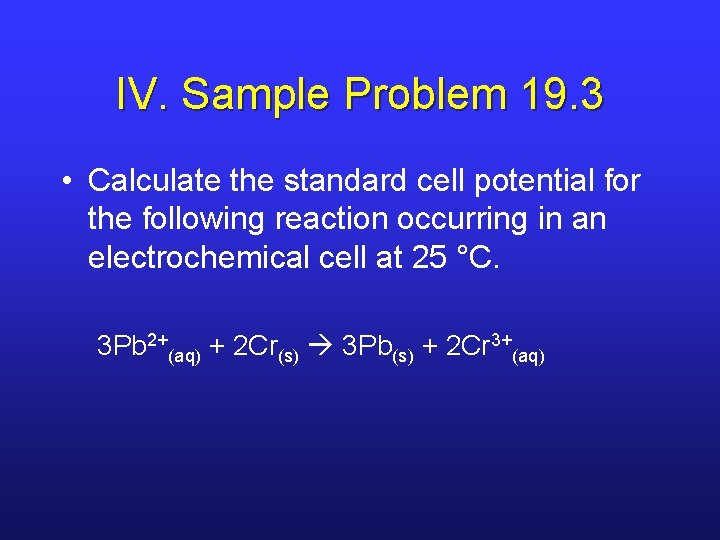 IV. Sample Problem 19.3

• Calculate the standard cell potential for the following reaction occurring in an electrochemical cell at 25 °C.

$3Pb^{2+}_{(aq)} + 2Cr_{(s)} \rightarrow 3Pb_{(s)} + 2Cr^{3+}_{(aq)}$